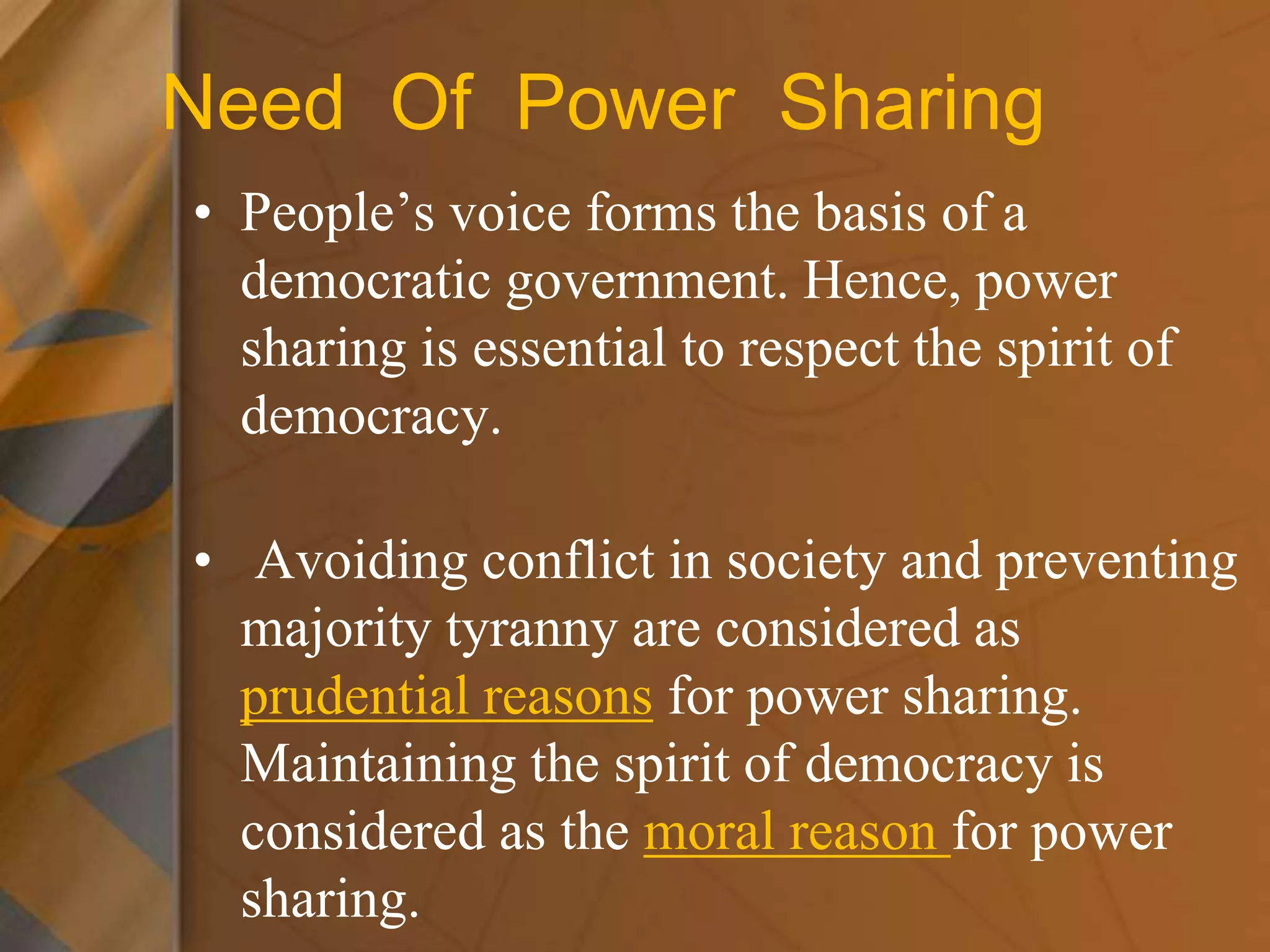 Need Of Power Sharing

• People’s voice forms the basis of a democratic government. Hence, power sharing is essential to respect the spirit of democracy.

• Avoiding conflict in society and preventing majority tyranny are considered as prudential reasons for power sharing. Maintaining the spirit of democracy is considered as the moral reason for power sharing.